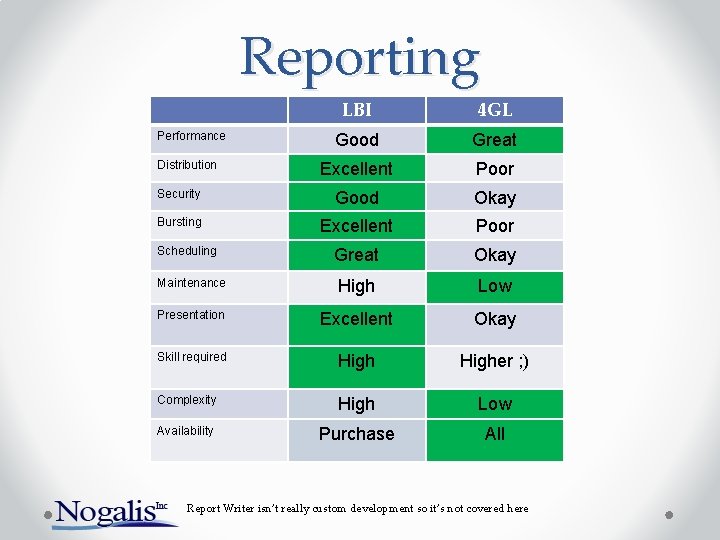 Reporting

| | LBI | 4GL |
|---|---|---|
| Performance | Good | Great |
| Distribution | Excellent | Poor |
| Security | Good | Okay |
| Bursting | Excellent | Poor |
| Scheduling | Great | Okay |
| Maintenance | High | Low |
| Presentation | Excellent | Okay |
| Skill required | High | Higher ;) |
| Complexity | High | Low |
| Availability | Purchase | All |

Nogalis Inc

Report Writer isn't really custom development so it's not covered here